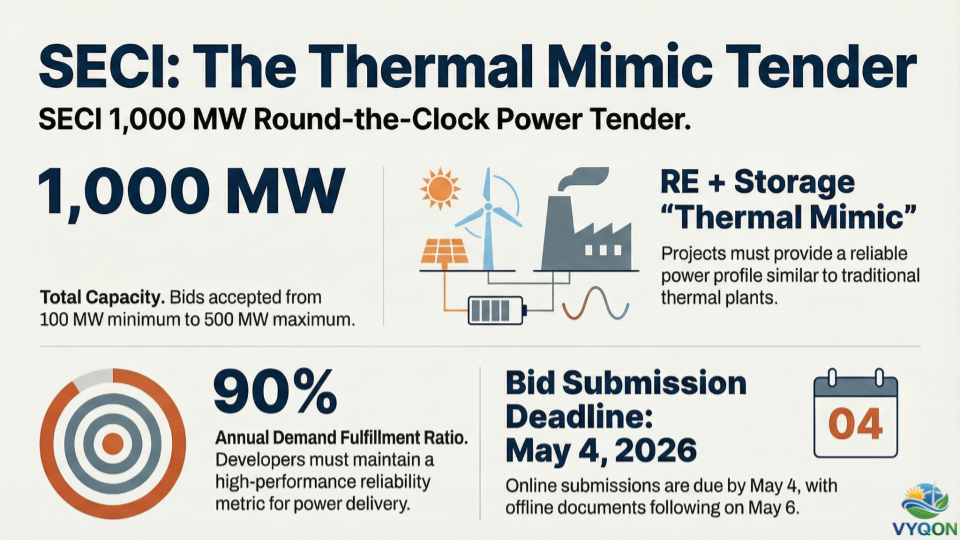 SECI: The Thermal Mimic Tender

SECI 1,000 MW Round-the-Clock Power Tender.

1,000 MW

Total Capacity. Bids accepted from 100 MW minimum to 500 MW maximum.

RE + Storage "Thermal Mimic"

Projects must provide a reliable power profile similar to traditional thermal plants.

90%

Annual Demand Fulfillment Ratio. Developers must maintain a high-performance reliability metric for power delivery.

Bid Submission Deadline: May 4, 2026

04

Online submissions are due by May 4, with offline documents following on May 6.

VYQON